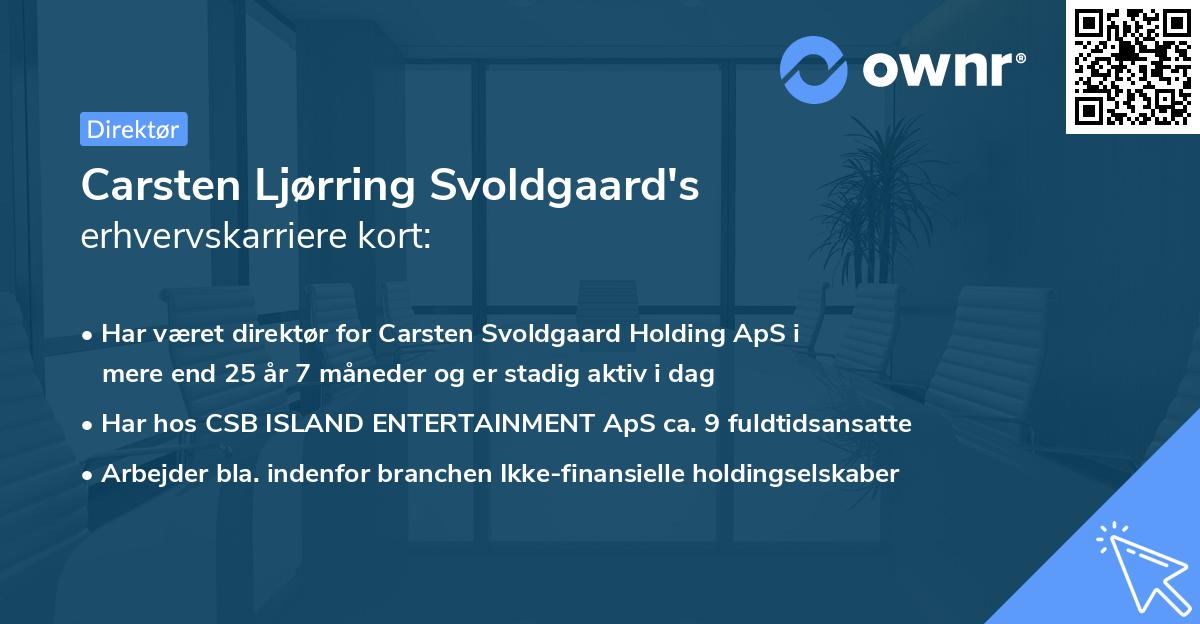 ownr®

Direktør

Carsten Ljørring Svoldgaard's erhvervskarriere kort:

• Har været direktør for Carsten Svoldgaard Holding ApS i mere end 25 år 7 måneder og er stadig aktiv i dag
• Har hos CSB ISLAND ENTERTAINMENT ApS ca. 9 fuldtidsansatte
• Arbejder bla. indenfor branchen Ikke-finansielle holdingselskaber